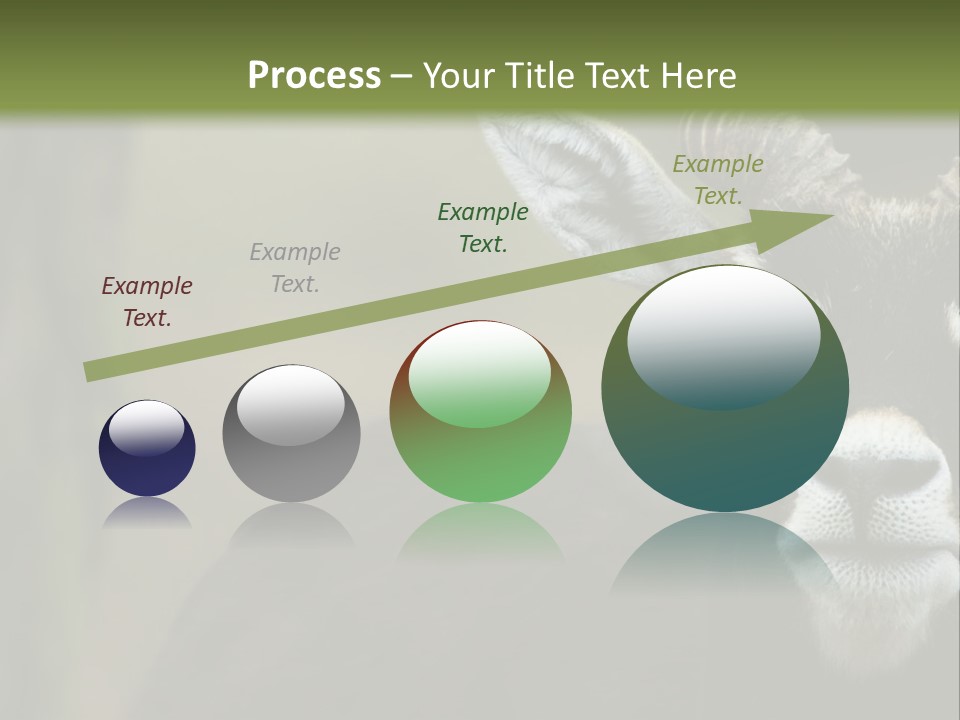 Process – Your Title Text Here

Example Text.

Example Text.

Example Text.

Example Text.